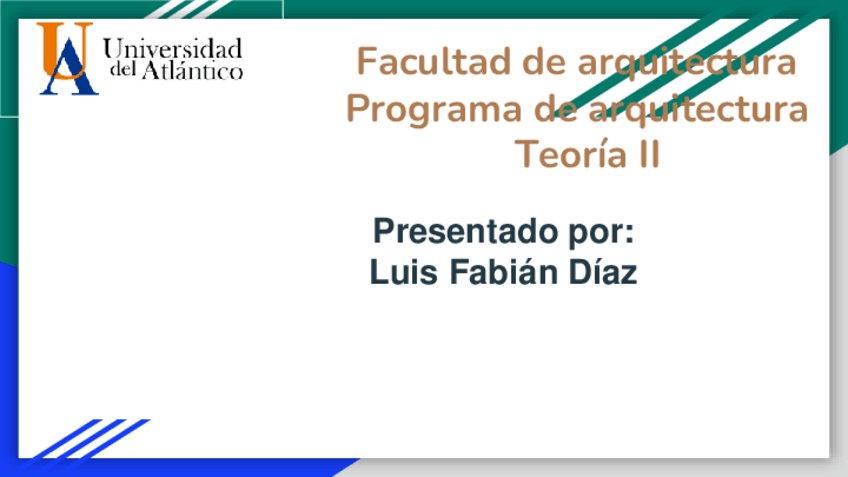 UA Universidad del Atlántico

Facultad de arquitectura
Programa de arquitectura
Teoría II

Presentado por:
Luis Fabián Díaz